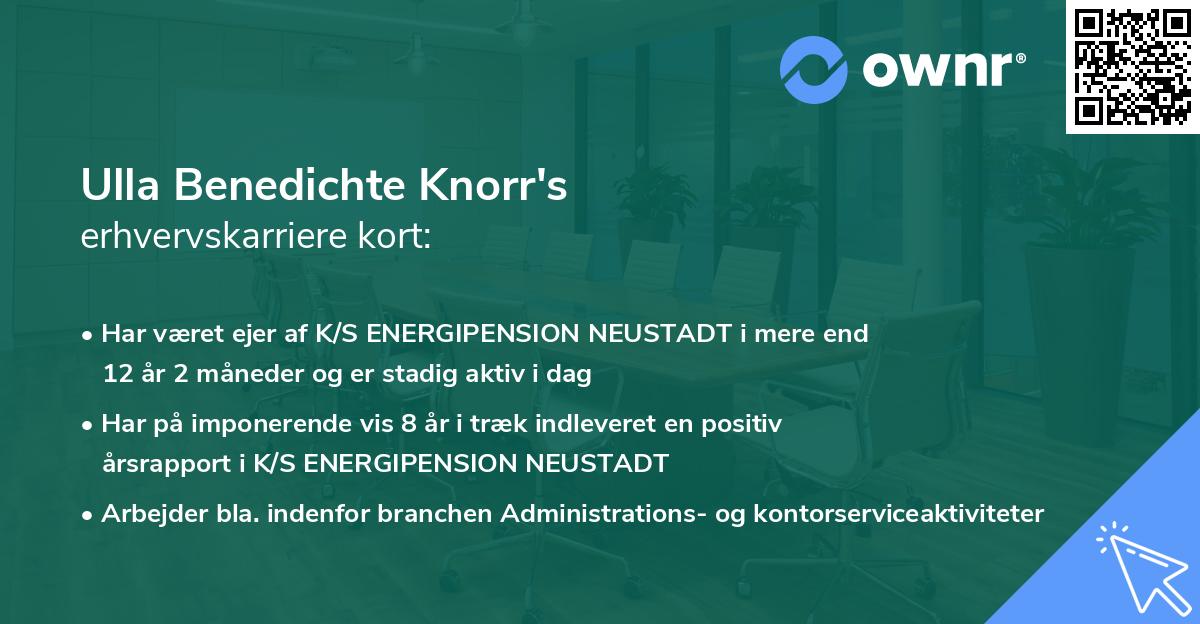 ownr®

Ulla Benedichte Knorr's
erhvervskarriere kort:

• Har været ejer af K/S ENERGIPENSION NEUSTADT i mere end 12 år 2 måneder og er stadig aktiv i dag

• Har på imponerende vis 8 år i træk indleveret en positiv årsrapport i K/S ENERGIPENSION NEUSTADT

• Arbejder bla. indenfor branchen Administrations- og kontorserviceaktiviteter